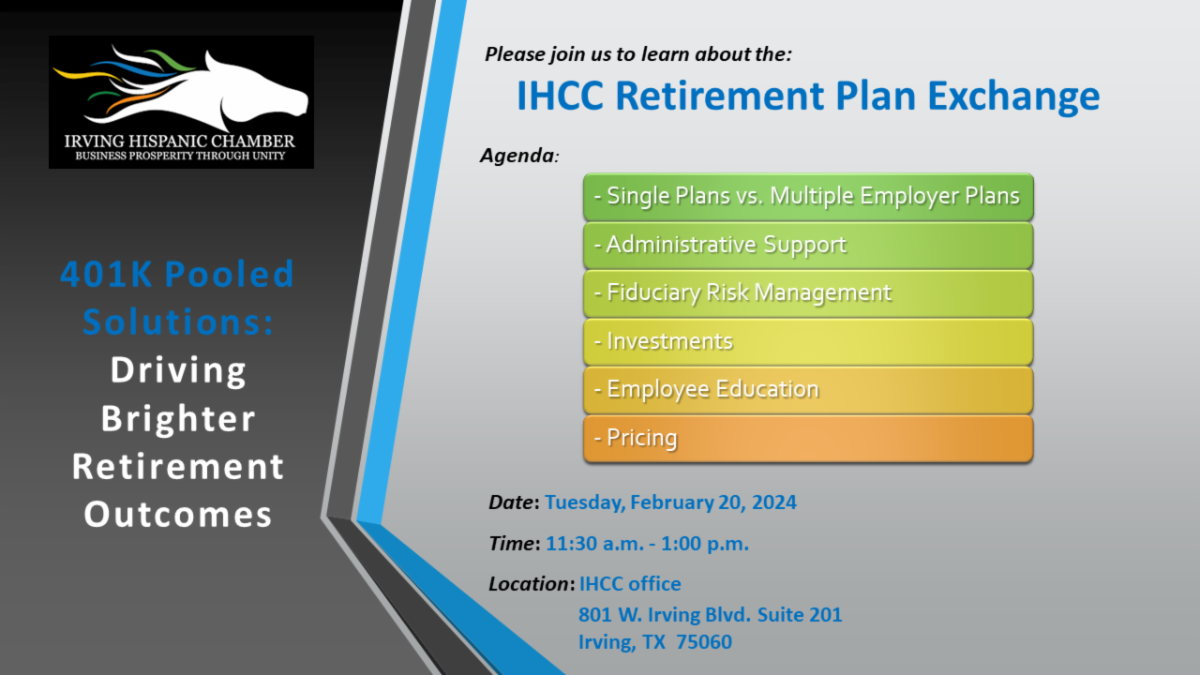 IRVING HISPANIC CHAMBER
BUSINESS PROSPERITY THROUGH UNITY

401K Pooled Solutions: Driving Brighter Retirement Outcomes

Please join us to learn about the:

IHCC Retirement Plan Exchange

Agenda:

- Single Plans vs. Multiple Employer Plans
- Administrative Support
- Fiduciary Risk Management
- Investments
- Employee Education
- Pricing

Date: Tuesday, February 20, 2024

Time: 11:30 a.m. - 1:00 p.m.

Location: IHCC office
801 W. Irving Blvd. Suite 201
Irving, TX 75060